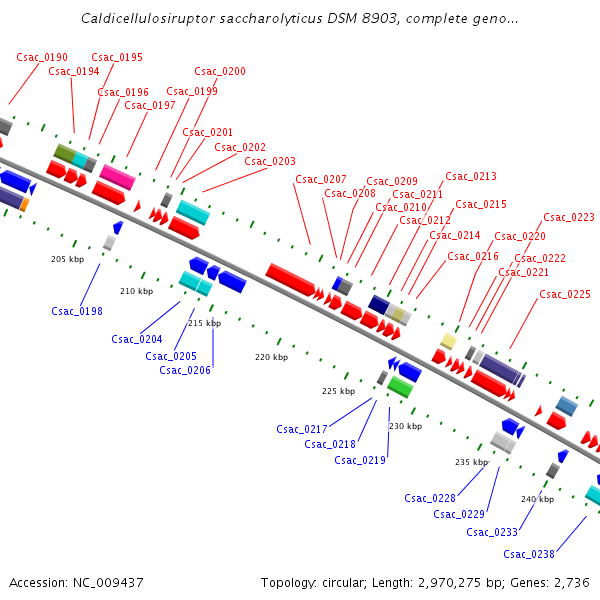 Caldicellulosiruptor saccharolyticus DSM 8903, complete geno...

Csac_0190
Csac_0195
Csac_0194
Csac_0200
Csac_0196
Csac_0199
Csac_0197
Csac_0201
Csac_0202
Csac_0203
Csac_0207
Csac_0209
Csac_0213
Csac_0208
Csac_0211
Csac_0210
Csac_0215
Csac_0212
Csac_0223
Csac_0214
Csac_0220
Csac_0216
Csac_0222
Csac_0221
Csac_0225

205 kbp
210 kbp
215 kbp
220 kbp
225 kbp
230 kbp
235 kbp
240 kbp

Csac_0198
Csac_0204
Csac_0205
Csac_0206
Csac_0217
Csac_0218
Csac_0219
Csac_0228
Csac_0229
Csac_0233
Csac_0238

Accession: NC_009437
Topology: circular; Length: 2,970,275 bp; Genes: 2,736